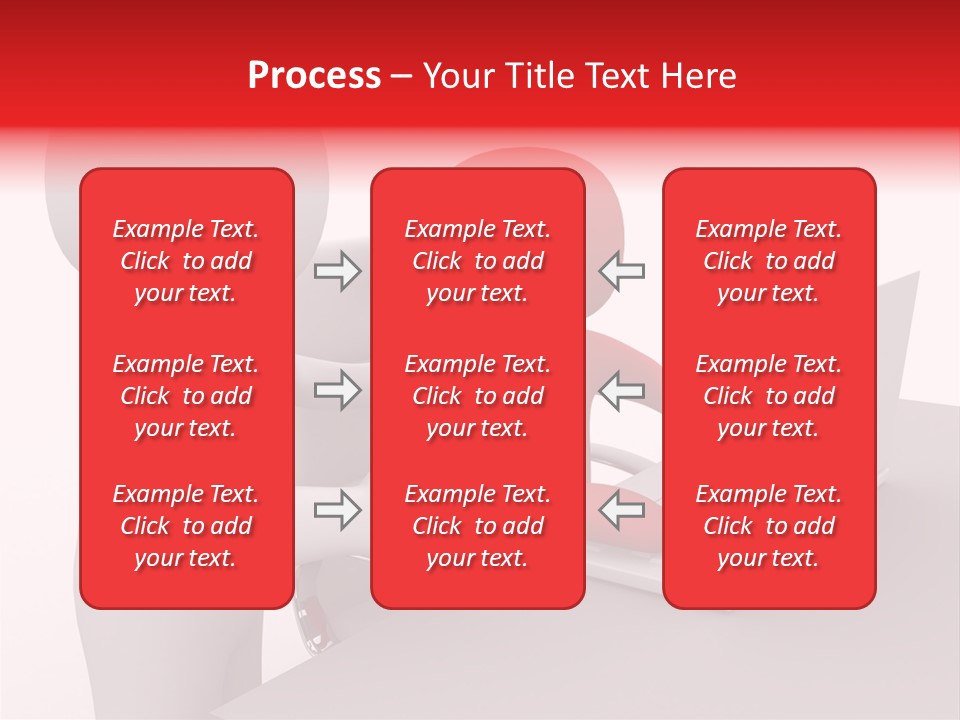 Process – Your Title Text Here

Example Text. Click to add your text.

Example Text. Click to add your text.

Example Text. Click to add your text.

Example Text. Click to add your text.

Example Text. Click to add your text.

Example Text. Click to add your text.

Example Text. Click to add your text.

Example Text. Click to add your text.

Example Text. Click to add your text.